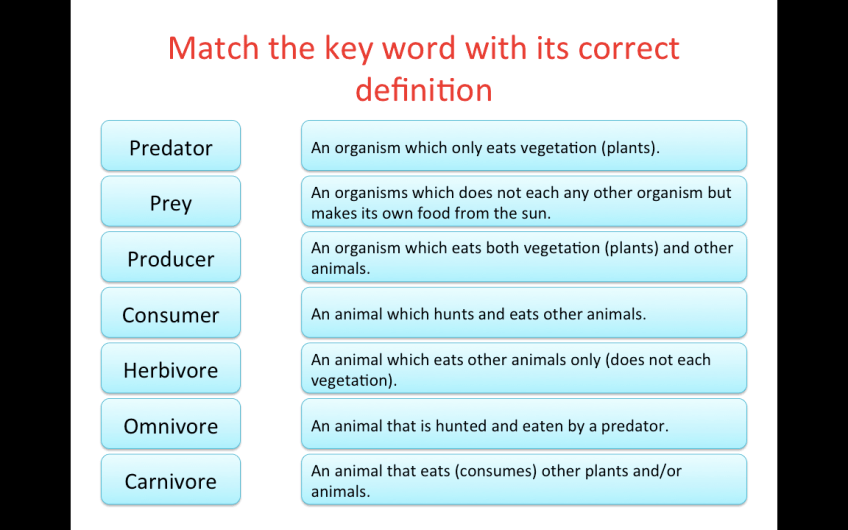 Match the key word with its correct definition

Predator

Prey

Producer

Consumer

Herbivore

Omnivore

Carnivore

An organism which only eats vegetation (plants).

An organisms which does not each any other organism but makes its own food from the sun.

An organism which eats both vegetation (plants) and other animals.

An animal which hunts and eats other animals.

An animal which eats other animals only (does not each vegetation).

An animal that is hunted and eaten by a predator.

An animal that eats (consumes) other plants and/or animals.